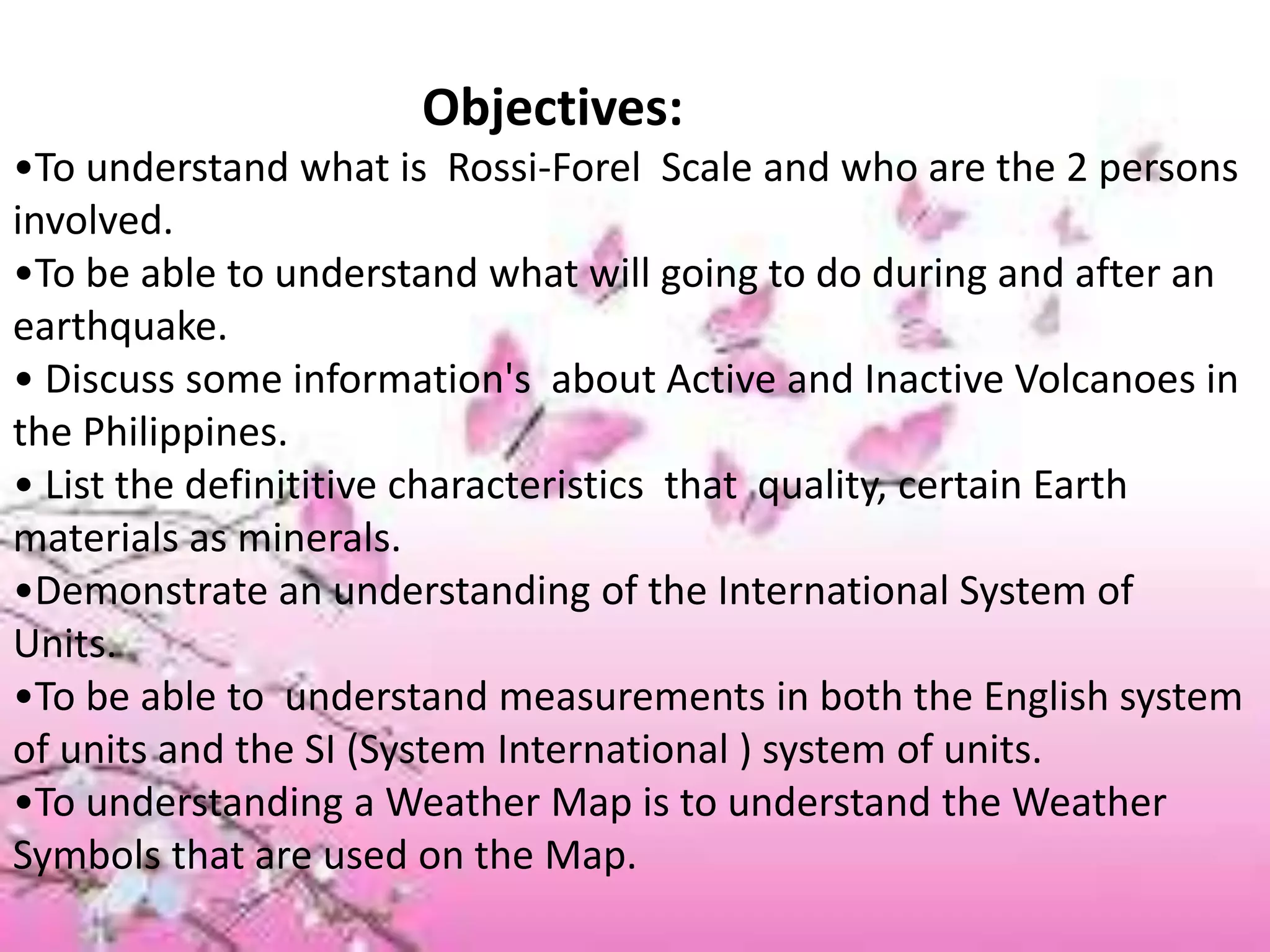 Objectives:

•To understand what is Rossi-Forel Scale and who are the 2 persons involved.

•To be able to understand what will going to do during and after an earthquake.

• Discuss some information's about Active and Inactive Volcanoes in the Philippines.

• List the definititive characteristics that quality, certain Earth materials as minerals.

•Demonstrate an understanding of the International System of Units.

•To be able to understand measurements in both the English system of units and the SI (System International ) system of units.

•To understanding a Weather Map is to understand the Weather Symbols that are used on the Map.